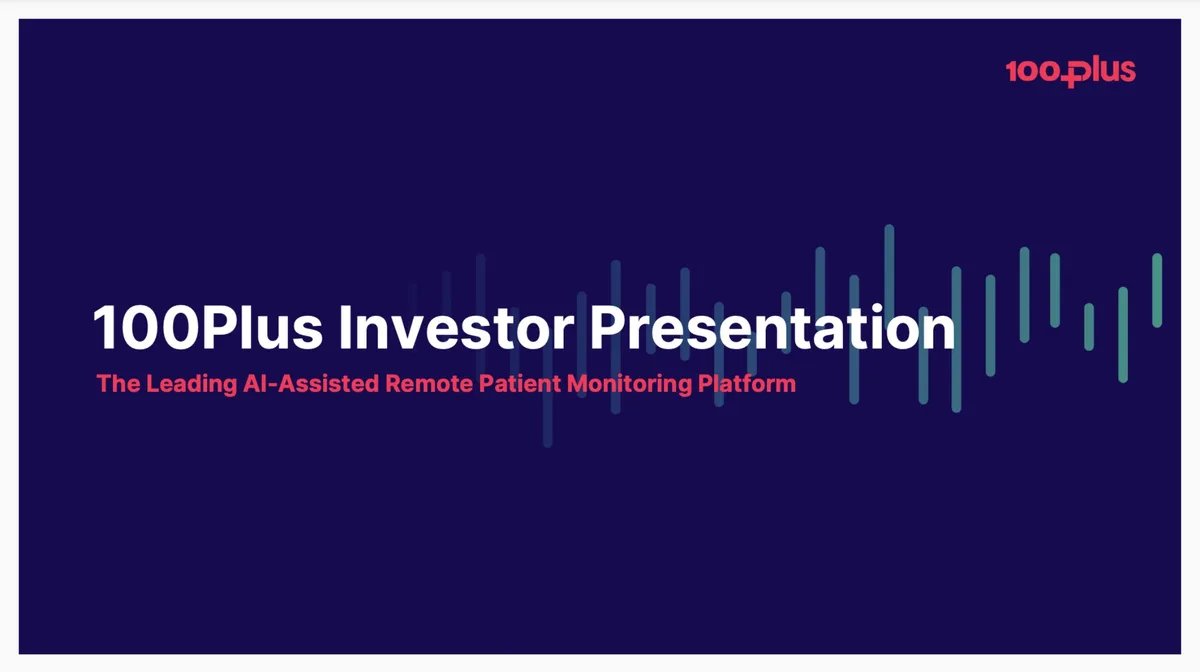 100plus

100Plus Investor Presentation

The Leading AI-Assisted Remote Patient Monitoring Platform